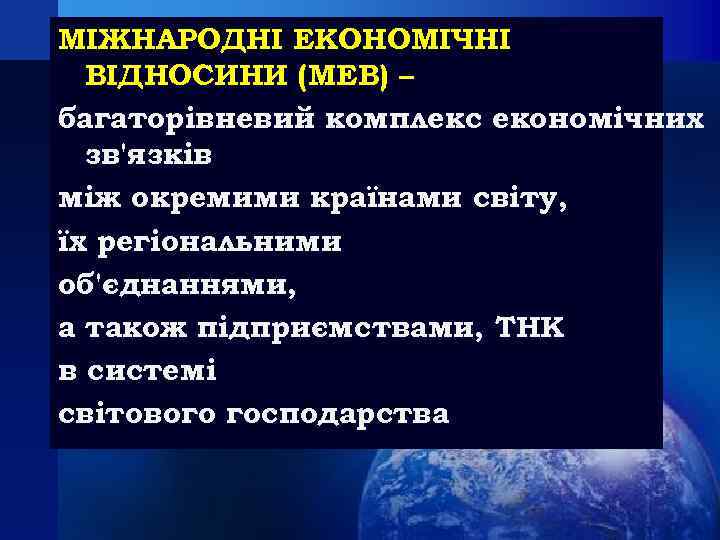 МІЖНАРОДНІ ЕКОНОМІЧНІ ВІДНОСИНИ (МЕВ) –

багаторівневий комплекс економічних зв'язків

між окремими країнами світу,

їх регіональними

об'єднаннями,

а також підприємствами, ТНК

в системі

світового господарства